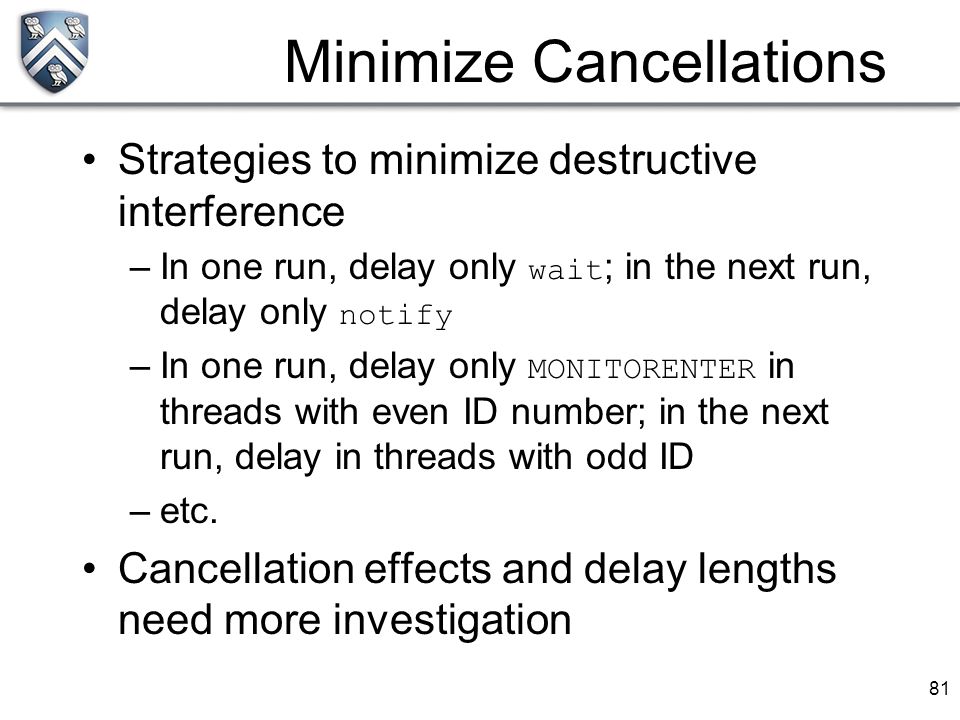 Minimize Cancellations

• Strategies to minimize destructive interference

– In one run, delay only wait; in the next run, delay only notify

– In one run, delay only MONITORENTER in threads with even ID number; in the next run, delay in threads with odd ID

– etc.

• Cancellation effects and delay lengths need more investigation

81